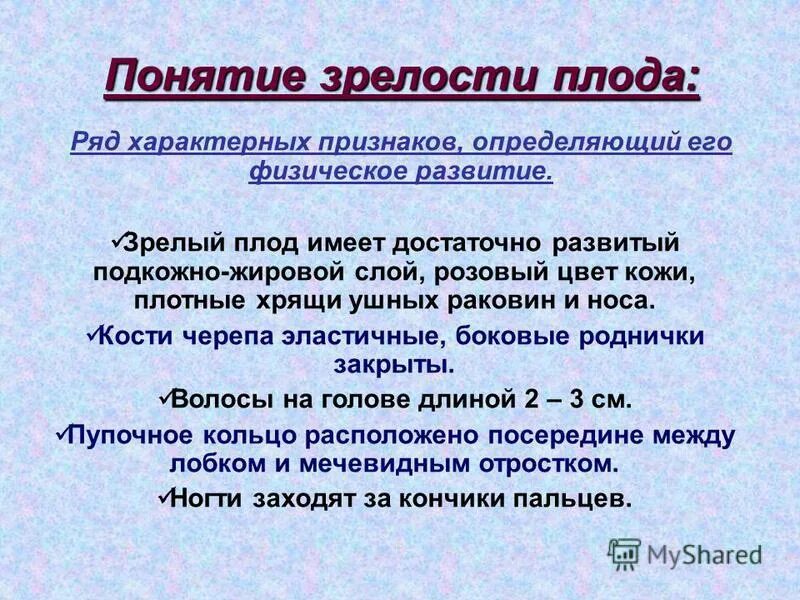 Понятие зрелости плода:

Ряд характерных признаков, определяющий его физическое развитие.

✓Зрелый плод имеет достаточно развитый подкожно-жировой слой, розовый цвет кожи, плотные хрящи ушных раковин и носа.

✓Кости черепа эластичные, боковые роднички закрыты.

✓Волосы на голове длиной 2 – 3 см.

✓Пупочное кольцо расположено посередине между лобком и мечевидным отростком.

✓Ногти заходят за кончики пальцев.

MyShared